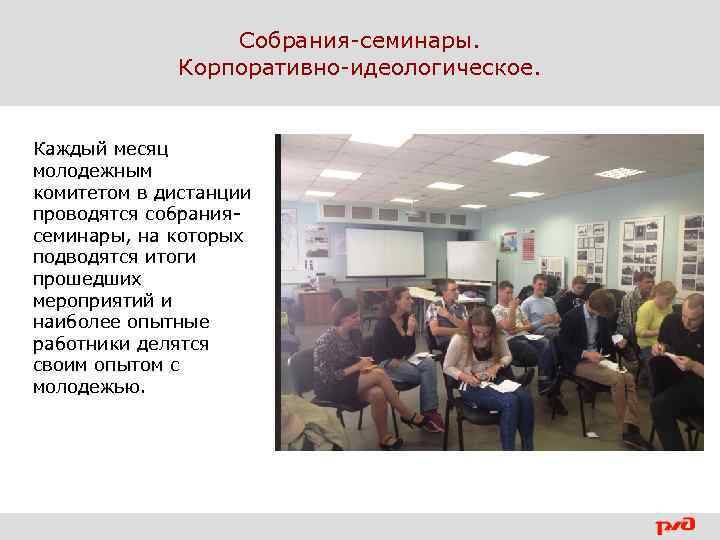 Собрания-семинары.
Корпоративно-идеологическое.

Каждый месяц молодежным комитетом в дистанции проводятся собрания-семинары, на которых подводятся итоги прошедших мероприятий и наиболее опытные работники делятся своим опытом с молодежью.

РЖД